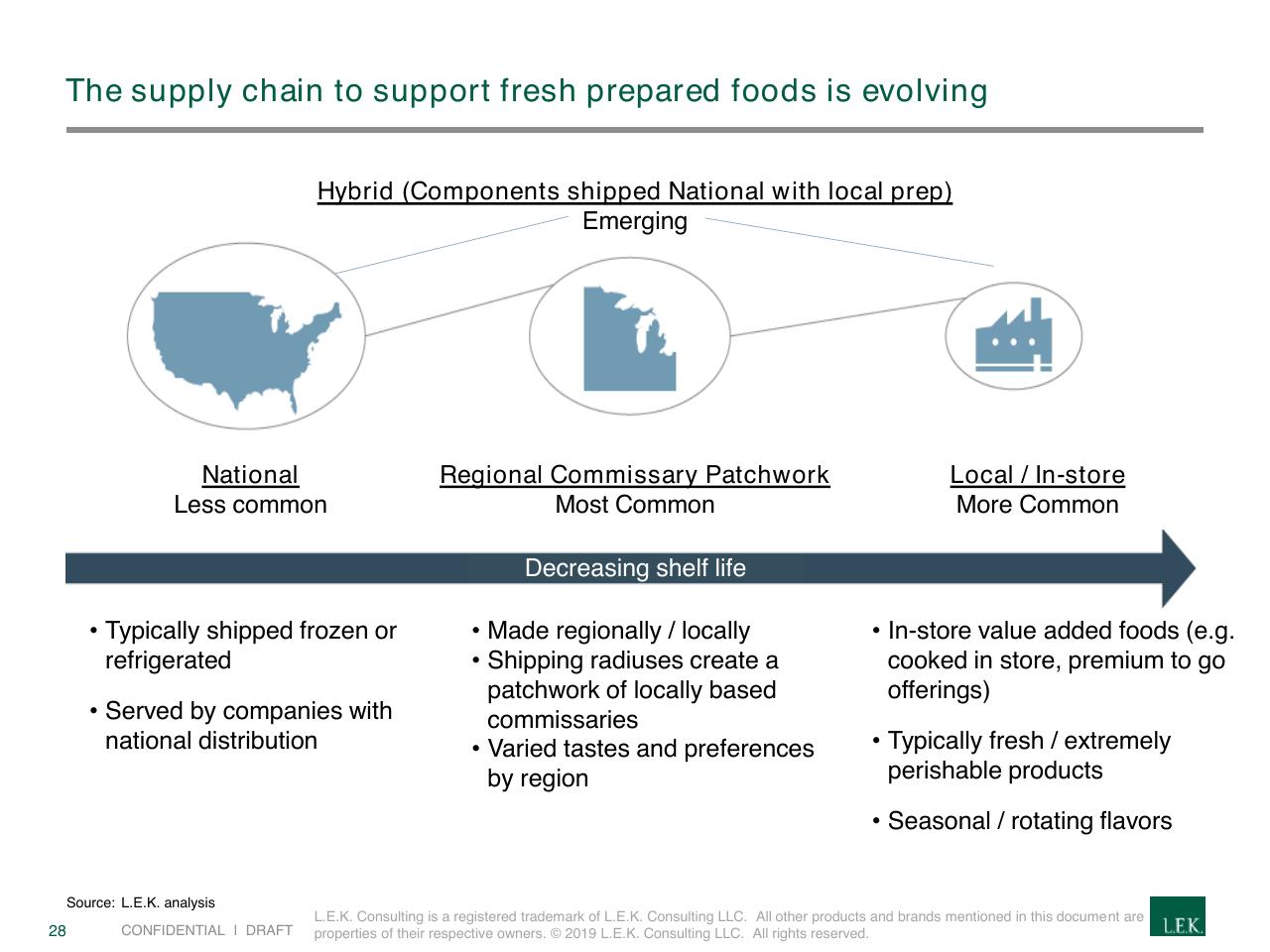 The supply chain to support fresh prepared foods is evolving

Hybrid (Components shipped National with local prep)
Emerging

National
Less common

Regional Commissary Patchwork
Most Common

Local / In-store
More Common

Decreasing shelf life

• Typically shipped frozen or refrigerated
• Served by companies with national distribution

• Made regionally / locally
• Shipping radiuses create a patchwork of locally based commissaries
• Varied tastes and preferences by region

• In-store value added foods (e.g. cooked in store, premium to go offerings)
• Typically fresh / extremely perishable products
• Seasonal / rotating flavors

Source: L.E.K. analysis

28 CONFIDENTIAL I DRAFT

L.E.K. Consulting is a registered trademark of L.E.K. Consulting LLC. All other products and brands mentioned in this document are properties of their respective owners. © 2019 L.E.K. Consulting LLC. All rights reserved.

L.E.K.